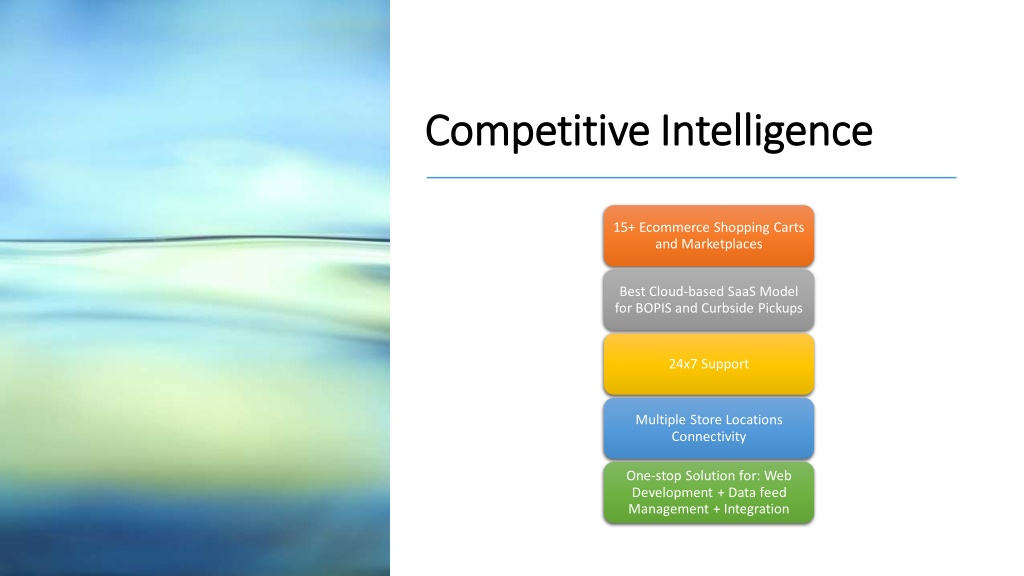 Competitive Intelligence

15+ Ecommerce Shopping Carts and Marketplaces

Best Cloud-based SaaS Model for BOPIS and Curbside Pickups

24x7 Support

Multiple Store Locations Connectivity

One-stop Solution for: Web Development + Data feed Management + Integration